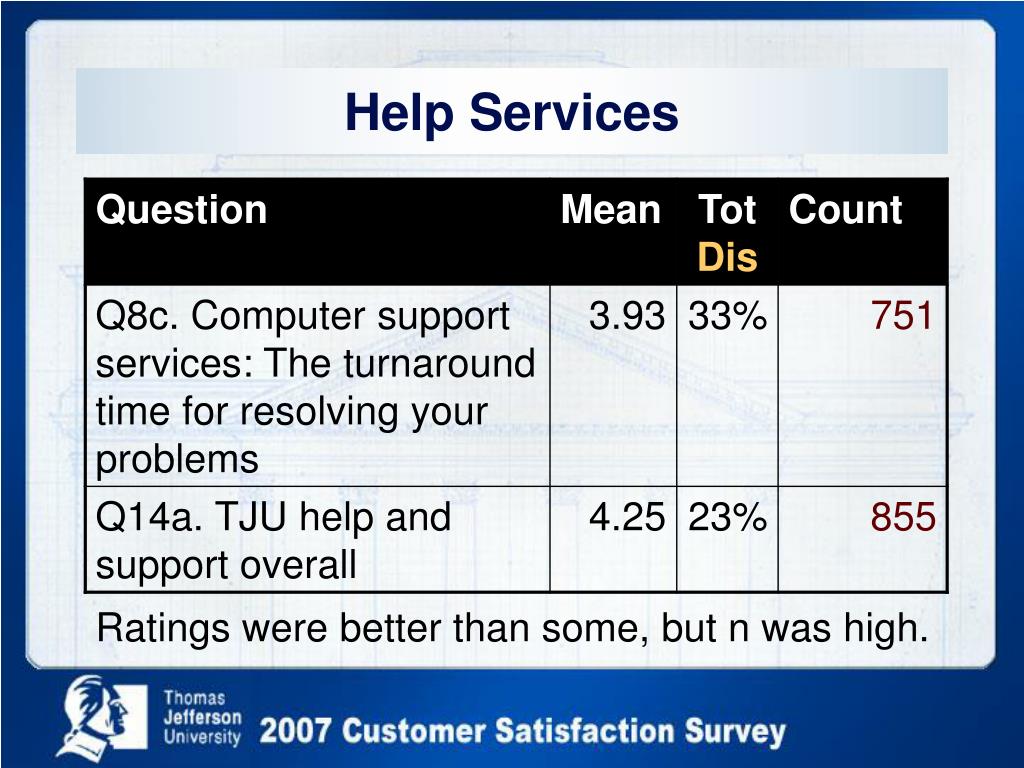 Help Services

| Question | Mean | Tot Dis | Count |
|---|---|---|---|
| Q8c. Computer support services: The turnaround time for resolving your problems | 3.93 | 33% | 751 |
| Q14a. TJU help and support overall | 4.25 | 23% | 855 |

Ratings were better than some, but n was high.

Thomas Jefferson University 2007 Customer Satisfaction Survey